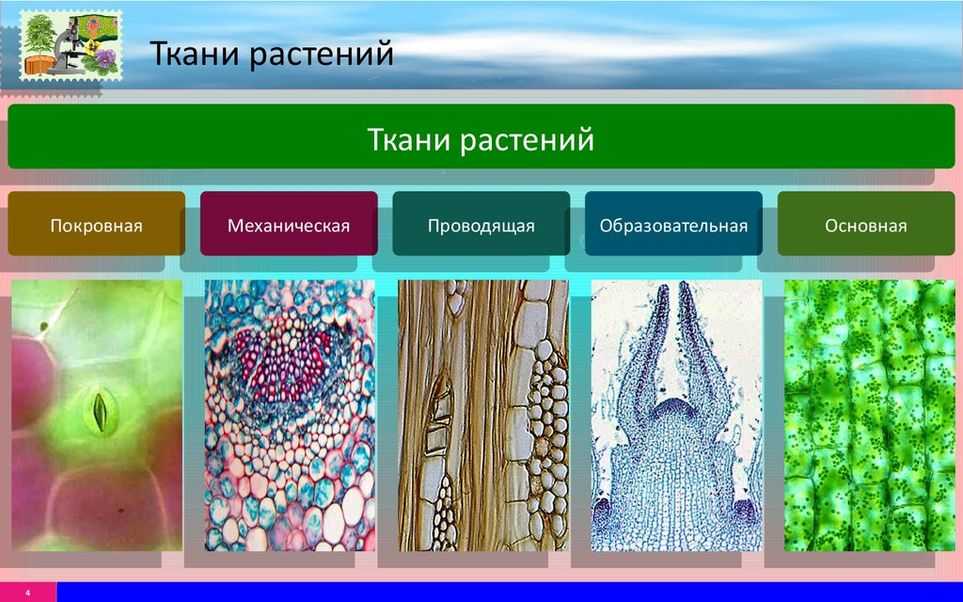 Ткани растений

Ткани растений

Покровная

Механическая

Проводящая

Образовательная

Основная

4